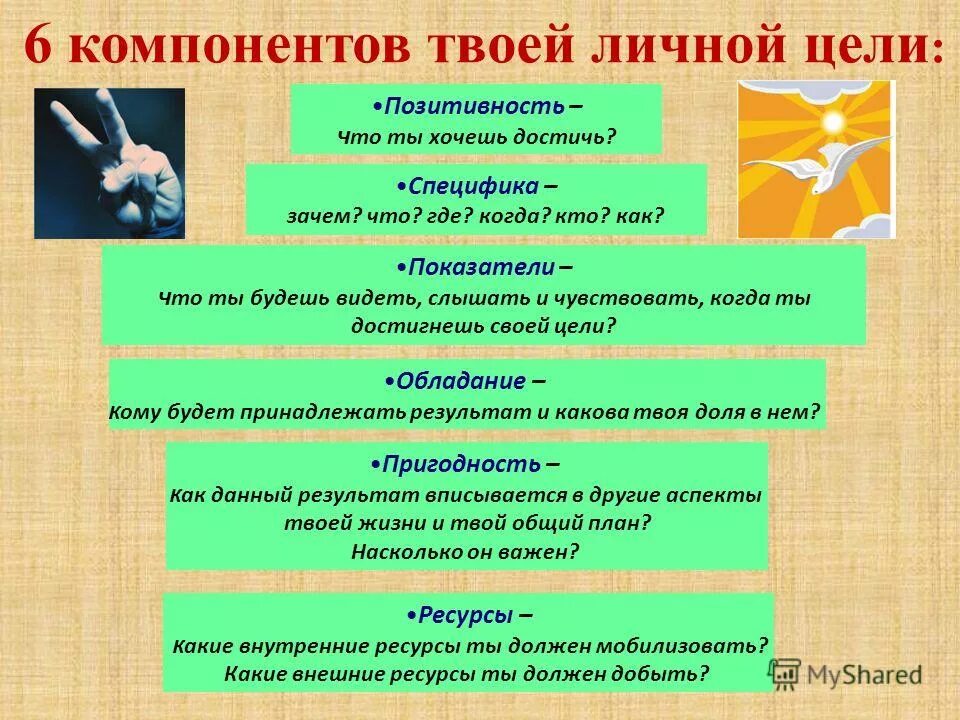 6 компонентов твоей личной цели:

•Позитивность –
Что ты хочешь достичь?

•Специфика –
зачем? что? где? когда? кто? как?

•Показатели –
Что ты будешь видеть, слышать и чувствовать, когда ты достигнешь своей цели?

•Обладание –
Кому будет принадлежать результат и какова твоя доля в нем?

•Пригодность –
Как данный результат вписывается в другие аспекты твоей жизни и твой общий план?
Насколько он важен?

•Ресурсы –
Какие внутренние ресурсы ты должен мобилизовать?
Какие внешние ресурсы ты должен добыть?

MyShared